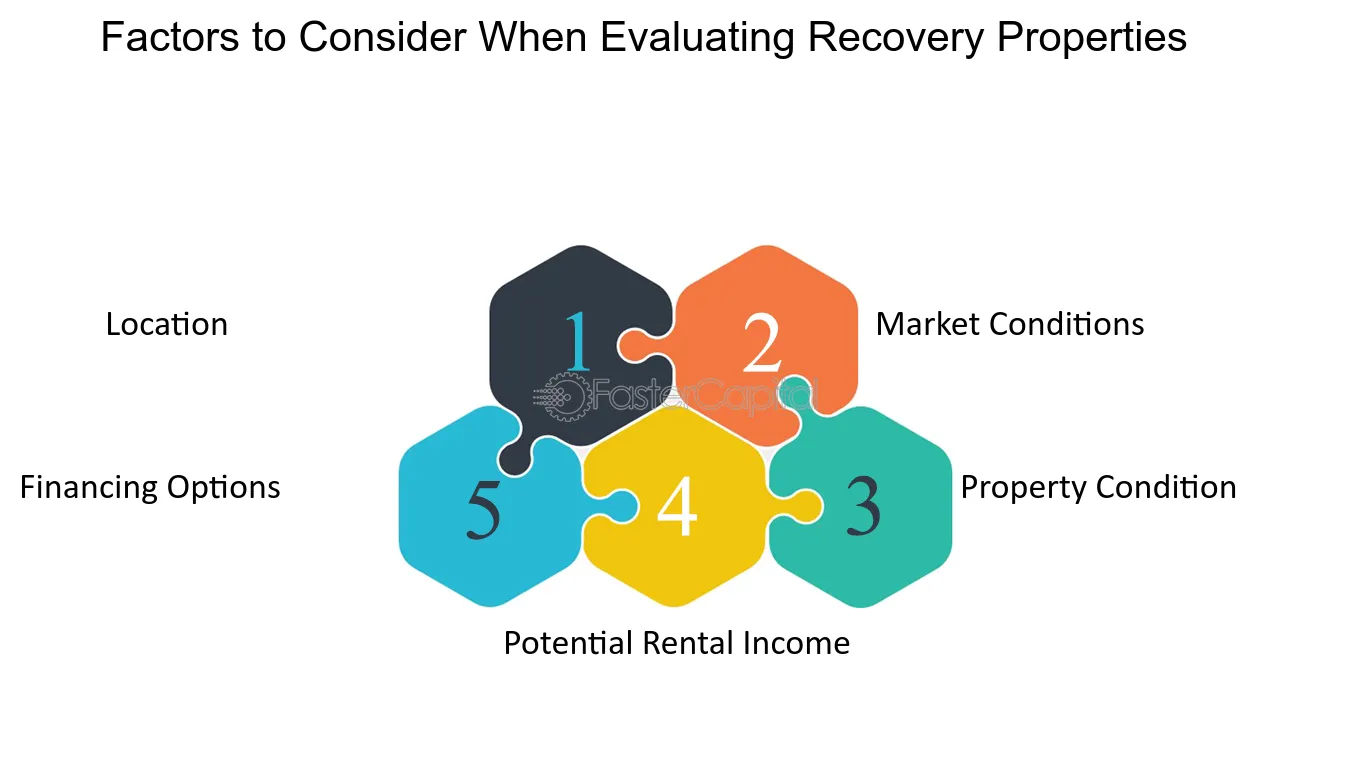 Factors to Consider When Evaluating Recovery Properties

Location

1

2

Market Conditions

FasterCapital

Financing Options

5

4

3

Property Condition

Potential Rental Income